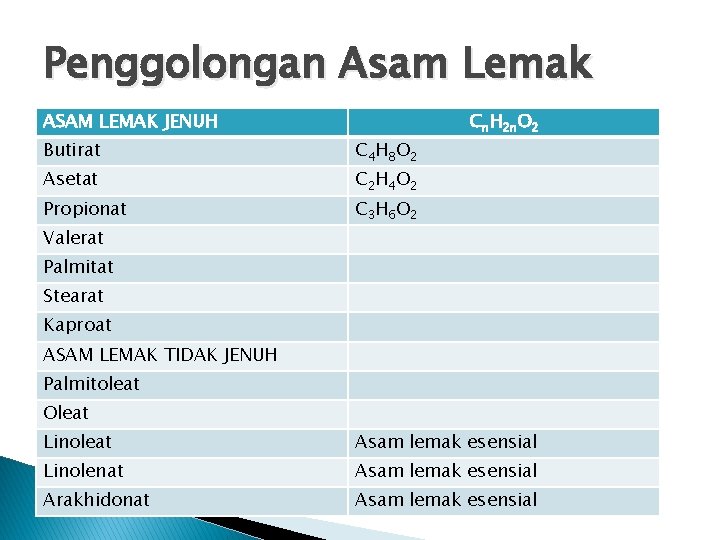 Penggolongan Asam Lemak

| ASAM LEMAK JENUH | $C_nH_{2n}O_2$ |
|---|---|
| Butirat | $C_4H_8O_2$ |
| Asetat | $C_2H_4O_2$ |
| Propionat | $C_3H_6O_2$ |
| Valerat | |
| Palmitat | |
| Stearat | |
| Kaproat | |
| ASAM LEMAK TIDAK JENUH | |
| Palmitoleat | |
| Oleat | |
| Linoleat | Asam lemak esensial |
| Linolenat | Asam lemak esensial |
| Arakhidonat | Asam lemak esensial |